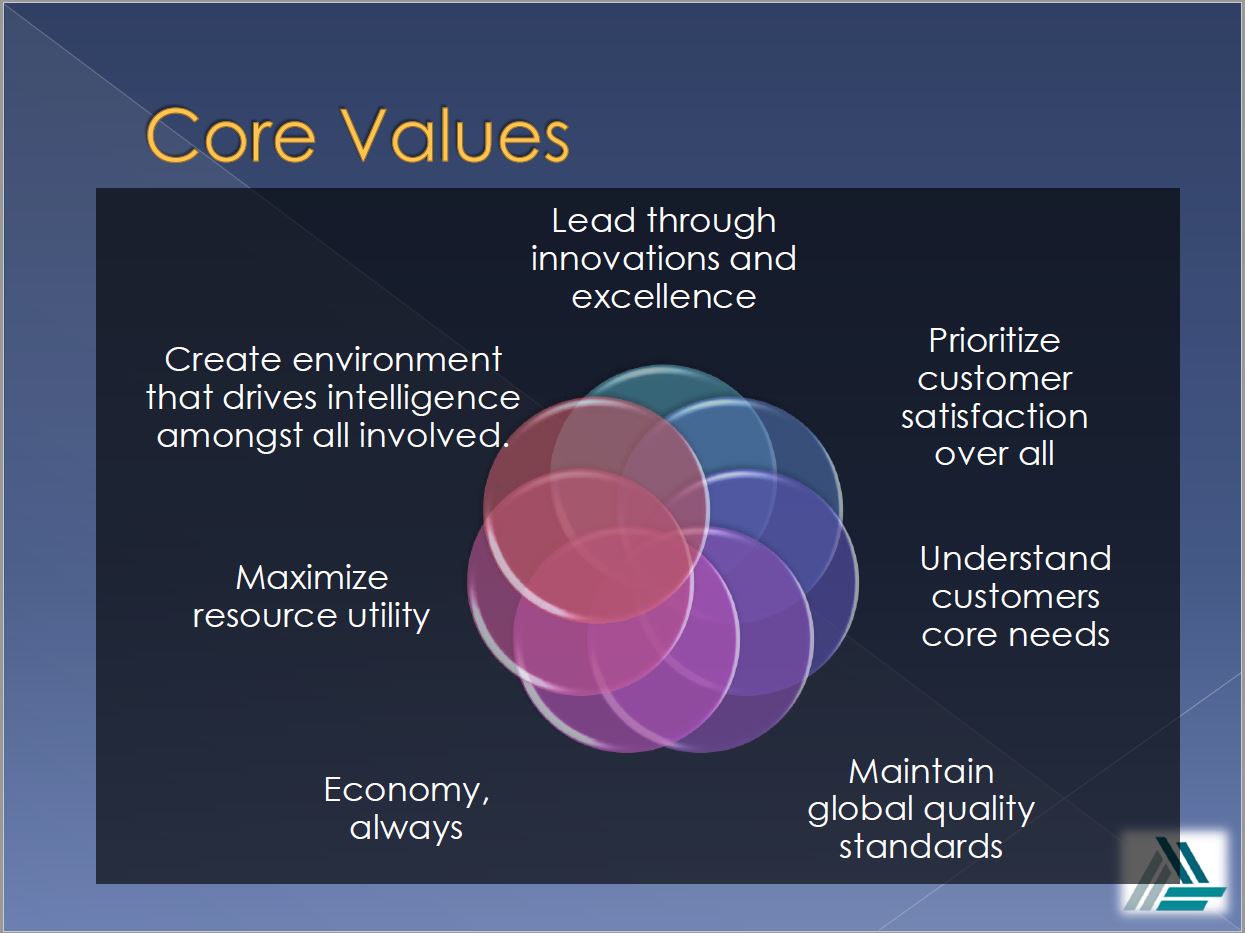 Core Values

Lead through innovations and excellence

Prioritize customer satisfaction over all

Understand customers core needs

Maintain global quality standards

Economy, always

Maximize resource utility

Create environment that drives intelligence amongst all involved.